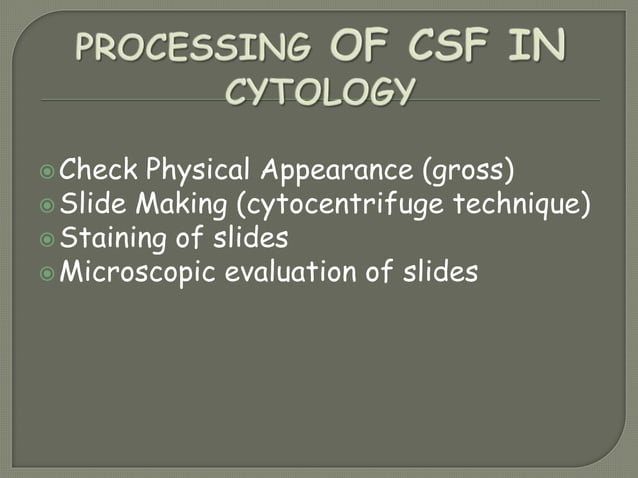 PROCESSING OF CSF IN CYTOLOGY

Check Physical Appearance (gross)
Slide Making (cytocentrifuge technique)
Staining of slides
Microscopic evaluation of slides